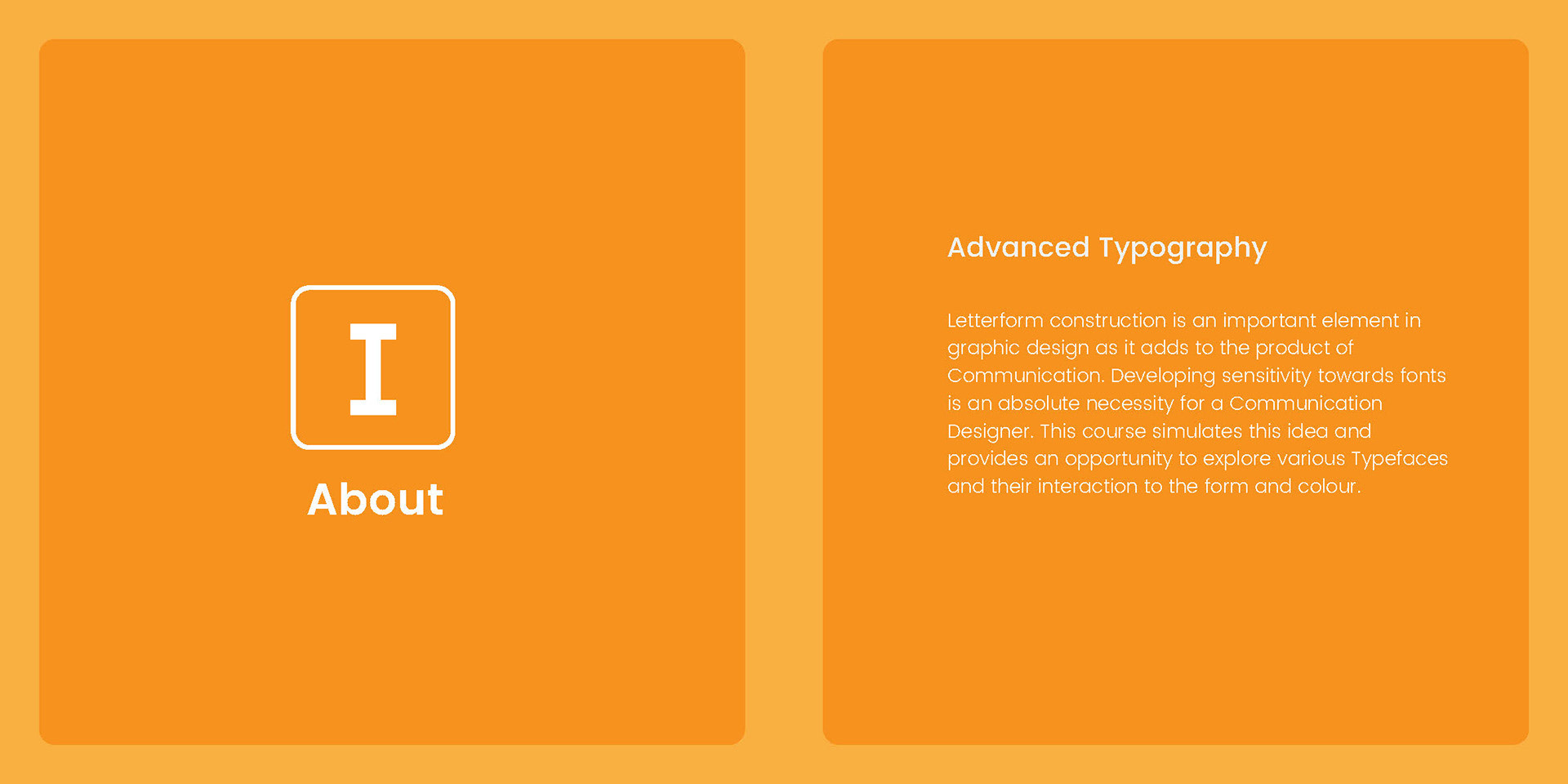 I

About

Advanced Typography

Letterform construction is an important element in graphic design as it adds to the product of Communication. Developing sensitivity towards fonts is an absolute necessity for a Communication Designer. This course simulates this idea and provides an opportunity to explore various Typefaces and their interaction to the form and colour.